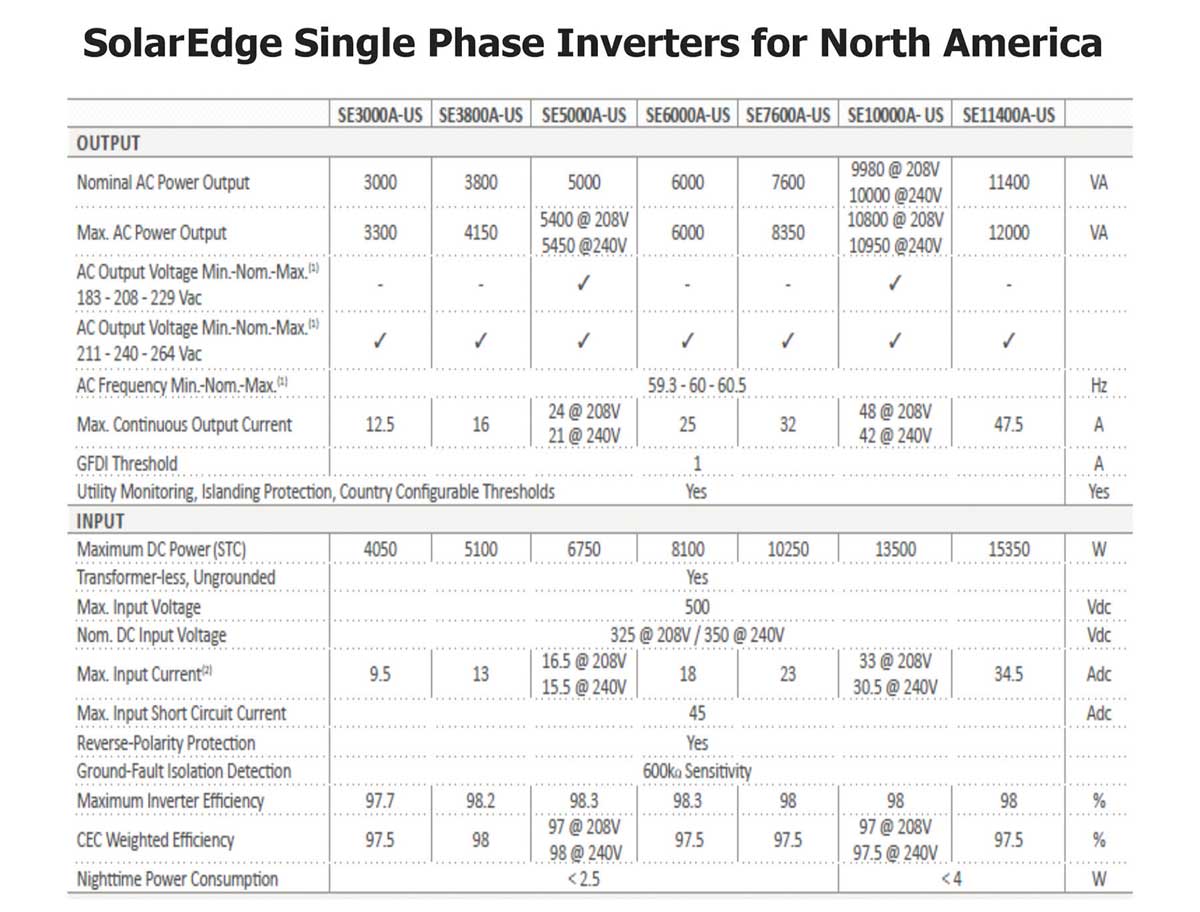 SolarEdge Single Phase Inverters for North America

| | SE3000A-US | SE3800A-US | SE5000A-US | SE6000A-US | SE7600A-US | SE10000A- US | SE11400A-US | |
|---|---|---|---|---|---|---|---|---|
| OUTPUT | | | | | | | | |
| Nominal AC Power Output | 3000 | 3800 | 5000 | 6000 | 7600 | 9980 @ 208V 10000 @240V | 11400 | VA |
| Max. AC Power Output | 3300 | 4150 | 5400 @ 208V 5450 @240V | 6000 | 8350 | 10800 @ 208V 10950 @240V | 12000 | VA |
| AC Output Voltage Min.-Nom.-Max.$^{(1)}$ 183 - 208 - 229 Vac | - | - | ✓ | - | - | ✓ | - | |
| AC Output Voltage Min.-Nom.-Max.$^{(1)}$ 211 - 240 - 264 Vac | ✓ | ✓ | ✓ | ✓ | ✓ | ✓ | ✓ | |
| AC Frequency Min.-Nom.-Max.$^{(1)}$ | 59.3 - 60 - 60.5 | | | | | | | Hz |
| Max. Continuous Output Current | 12.5 | 16 | 24 @ 208V 21 @ 240V | 25 | 32 | 48 @ 208V 42 @ 240V | 47.5 | A |
| GFDI Threshold | 1 | | | | | | | A |
| Utility Monitoring, Islanding Protection, Country Configurable Thresholds | Yes | | | | | | | Yes |
| INPUT | | | | | | | | |
| Maximum DC Power (STC) | 4050 | 5100 | 6750 | 8100 | 10250 | 13500 | 15350 | W |
| Transformer-less, Ungrounded | Yes | | | | | | | |
| Max. Input Voltage | 500 | | | | | | | Vdc |
| Nom. DC Input Voltage | 325 @ 208V / 350 @ 240V | | | | | | | Vdc |
| Max. Input Current$^{(2)}$ | 9.5 | 13 | 16.5 @ 208V 15.5 @ 240V | 18 | 23 | 33 @ 208V 30.5 @ 240V | 34.5 | Adc |
| Max. Input Short Circuit Current | 45 | | | | | | | Adc |
| Reverse-Polarity Protection | Yes | | | | | | | |
| Ground-Fault Isolation Detection | 600kΩ Sensitivity | | | | | | | |
| Maximum Inverter Efficiency | 97.7 | 98.2 | 98.3 | 98.3 | 98 | 98 | 98 | % |
| CEC Weighted Efficiency | 97.5 | 98 | 97 @ 208V 98 @ 240V | 97.5 | 97.5 | 97 @ 208V 97.5 @ 240V | 97.5 | % |
| Nighttime Power Consumption | < 2.5 | | | | | < 4 | | W |